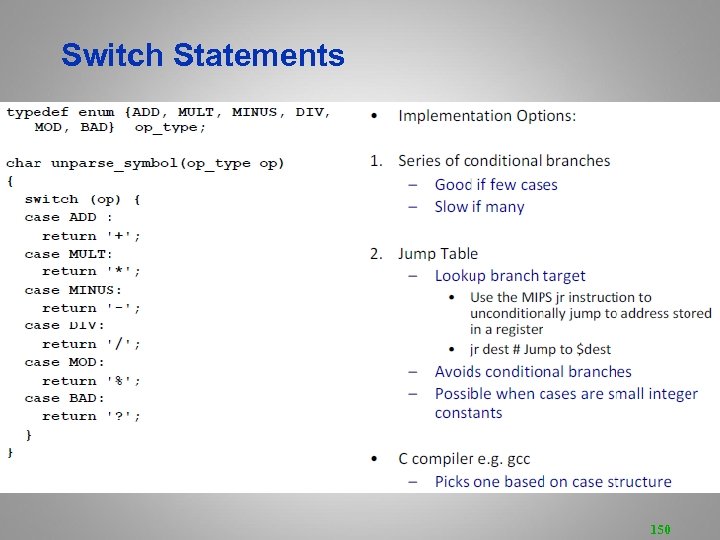 Switch Statements

typedef enum {ADD, MULT, MINUS, DIV,
MOD, BAD} op_type;

char unparse_symbol(op_type op)
{
switch (op) {
case ADD :
return '+';
case MULT:
return '*';
case MINUS:
return '-';
case DIV:
return '/';
case MOD:
return '%';
case BAD:
return '?';
}
}

• Implementation Options:

1. Series of conditional branches
– Good if few cases
– Slow if many

2. Jump Table
– Lookup branch target
• Use the MIPS jr instruction to unconditionally jump to address stored in a register
• jr dest # Jump to $dest
– Avoids conditional branches
– Possible when cases are small integer constants

• C compiler e.g. gcc
– Picks one based on case structure

150